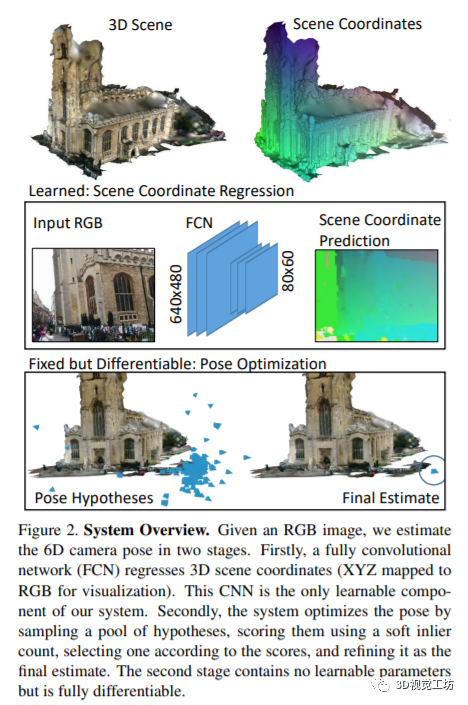 3D Scene

Scene Coordinates

Learned: Scene Coordinate Regression

Input RGB

FCN

640x480

80x60

Scene Coordinate Prediction

Fixed but Differentiable: Pose Optimization

Pose Hypotheses

Final Estimate

Figure 2. **System Overview.** Given an RGB image, we estimate the 6D camera pose in two stages. Firstly, a fully convolutional network (FCN) regresses 3D scene coordinates (XYZ mapped to RGB for visualization). This CNN is the only learnable component of our system. Secondly, the system optimizes the pose by sampling a pool of hypotheses, scoring them using a soft inlier count, selecting one according to the scores, and refining it as the final estimate. The second stage contains no learnable parameters but is fully differentiable.

3D视觉工坊